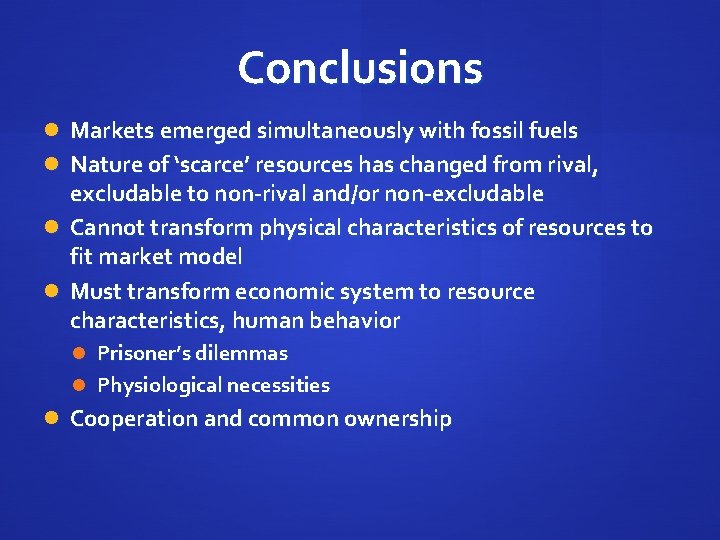 Conclusions

- Markets emerged simultaneously with fossil fuels
- Nature of ‘scarce’ resources has changed from rival, excludable to non-rival and/or non-excludable
- Cannot transform physical characteristics of resources to fit market model
- Must transform economic system to resource characteristics, human behavior
  - Prisoner’s dilemmas
  - Physiological necessities
- Cooperation and common ownership